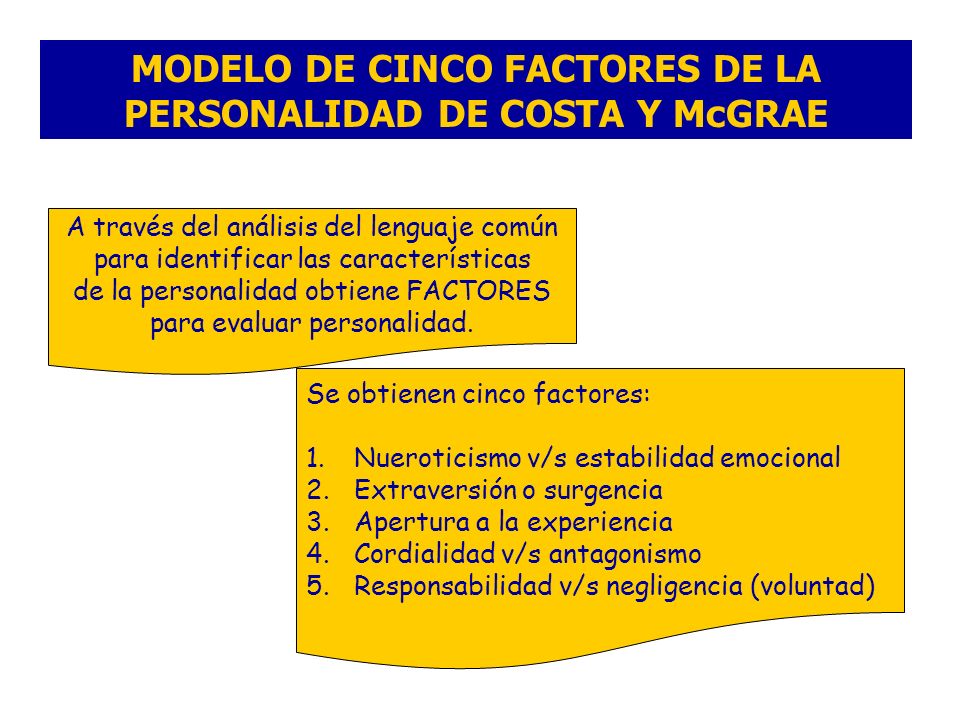 MODELO DE CINCO FACTORES DE LA PERSONALIDAD DE COSTA Y McGRAE

A través del análisis del lenguaje común para identificar las características de la personalidad obtiene FACTORES para evaluar personalidad.

Se obtienen cinco factores:

1. Nueroticismo v/s estabilidad emocional
2. Extraversión o surgencia
3. Apertura a la experiencia
4. Cordialidad v/s antagonismo
5. Responsabilidad v/s negligencia (voluntad)